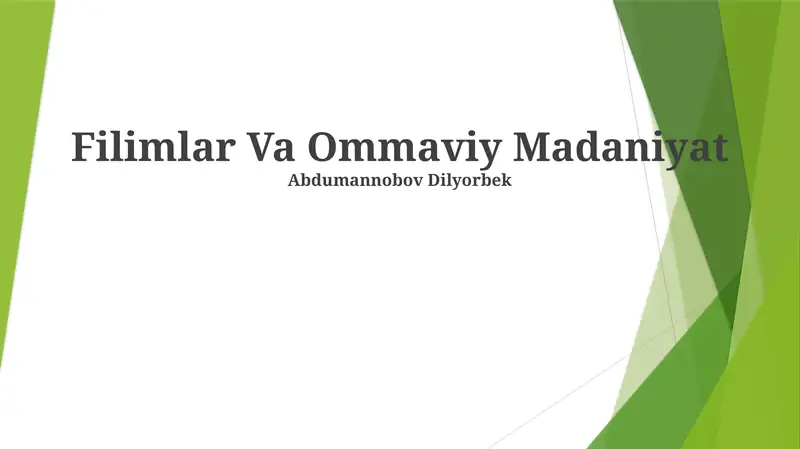 Filimlar Va Ommaviy Madaniyat
Abdumannobov Dilyorbek